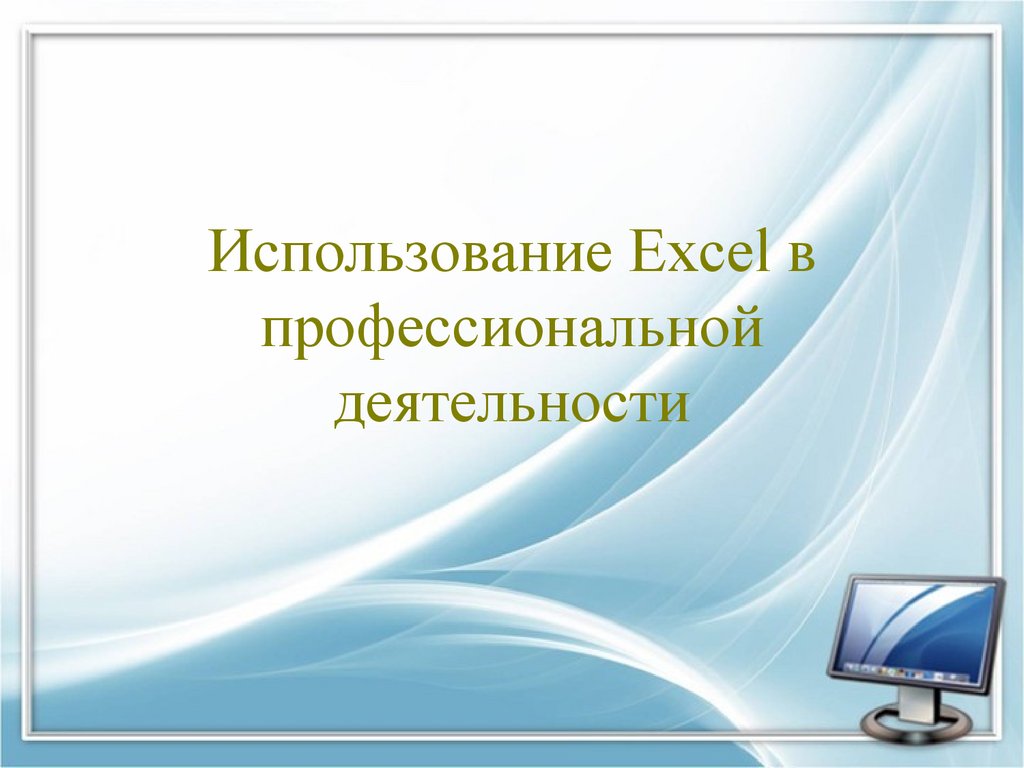 Использование Excel в профессиональной деятельности